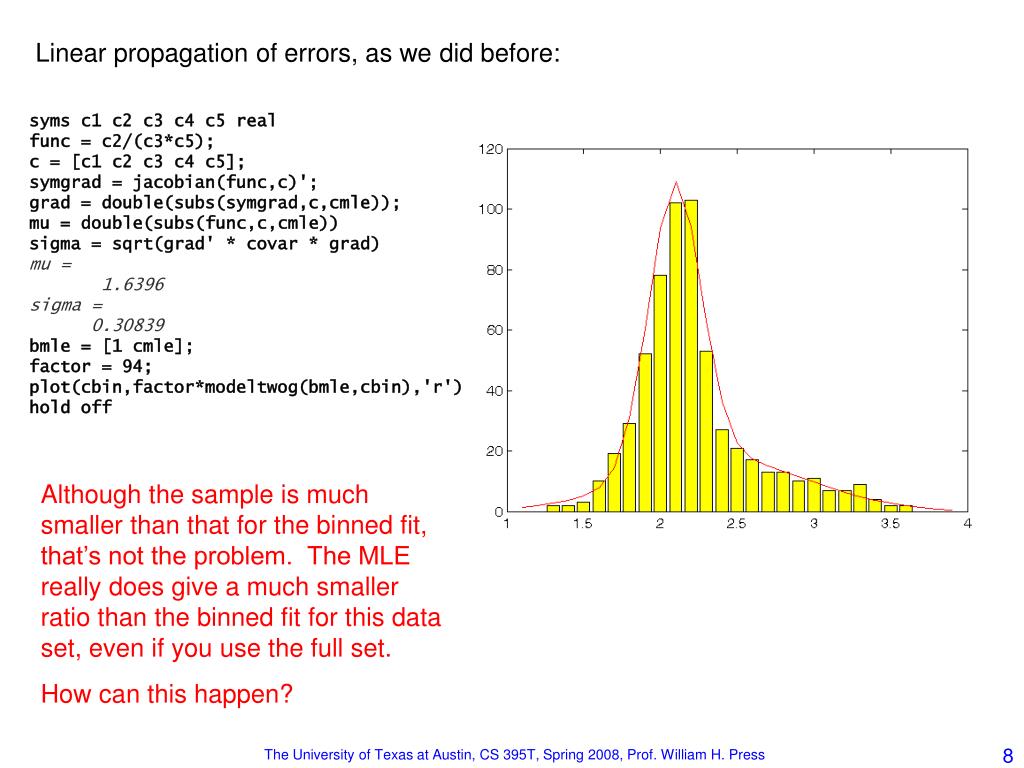 Linear propagation of errors, as we did before:

syms c1 c2 c3 c4 c5 real
func = c2/(c3*c5);
c = [c1 c2 c3 c4 c5];
symgrad = jacobian(func,c)';
grad = double(subs(symgrad,c,cmle));
mu = double(subs(func,c,cmle))
sigma = sqrt(grad' * covar * grad)
mu =
    1.6396
sigma =
    0.30839
bmle = [1 cmle];
factor = 94;
plot(cbin,factor*modeltwog(bmle,cbin),'r')
hold off

120
100
80
60
40
20
0
1 1.5 2 2.5 3 3.5 4

Although the sample is much smaller than that for the binned fit, that's not the problem. The MLE really does give a much smaller ratio than the binned fit for this data set, even if you use the full set.

How can this happen?

The University of Texas at Austin, CS 395T, Spring 2008, Prof. William H. Press

8